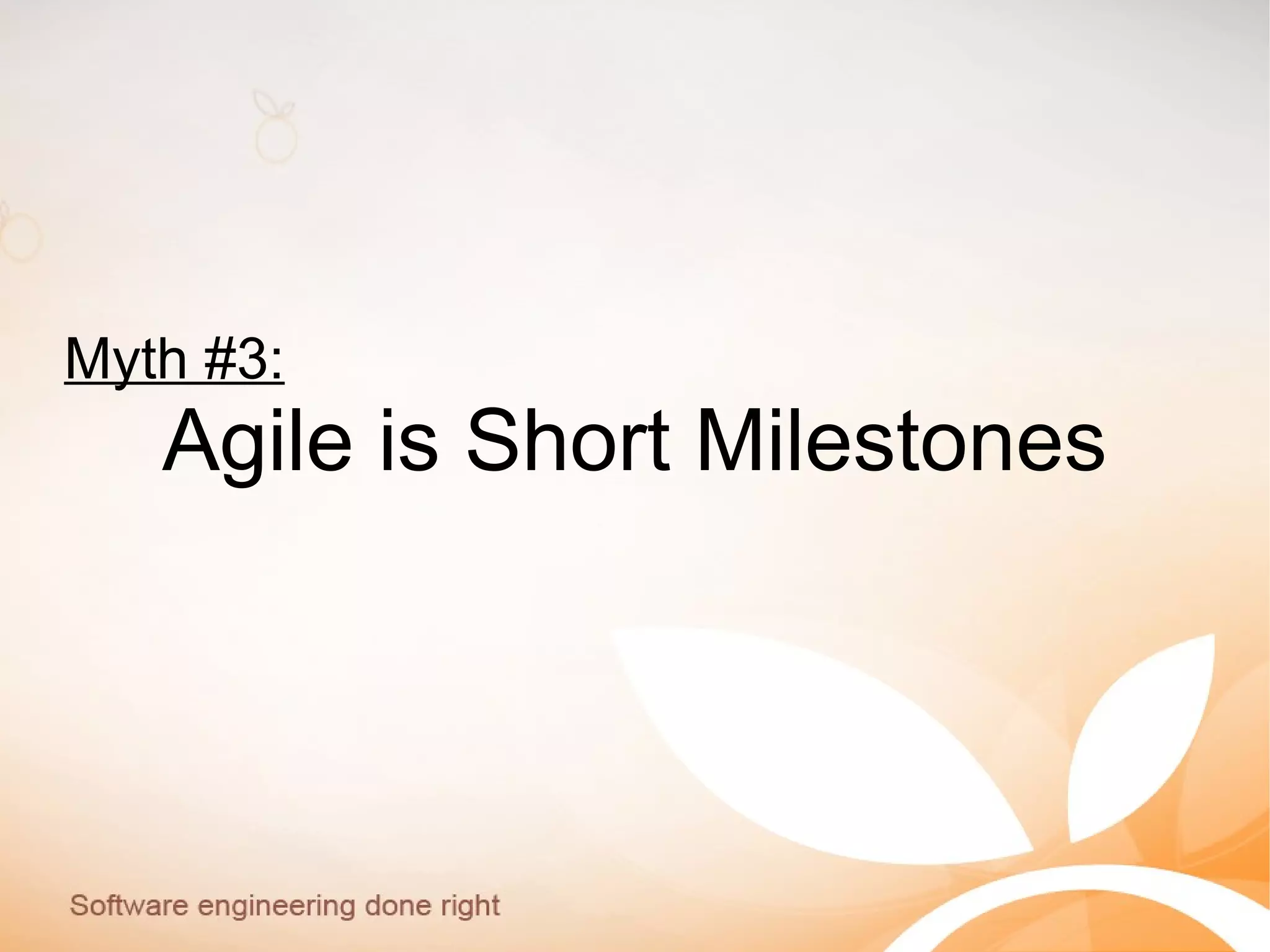 Myth #3:
Agile is Short Milestones

Software engineering done right